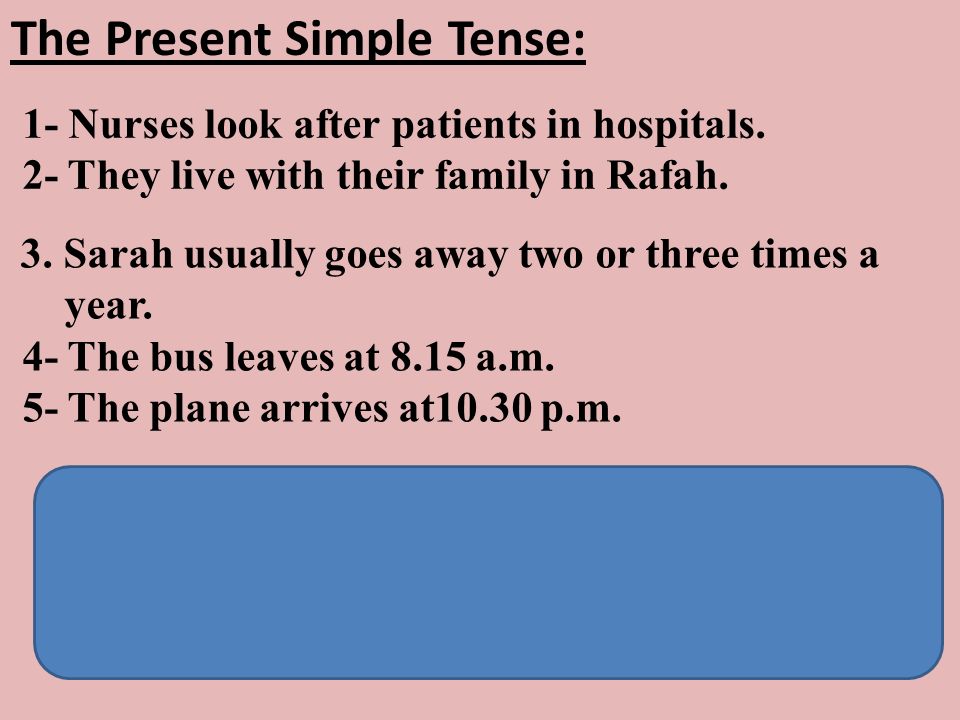 The Present Simple Tense:

1- Nurses look after patients in hospitals.
2- They live with their family in Rafah.

3. Sarah usually goes away two or three times a year.
4- The bus leaves at 8.15 a.m.
5- The plane arrives at10.30 p.m.